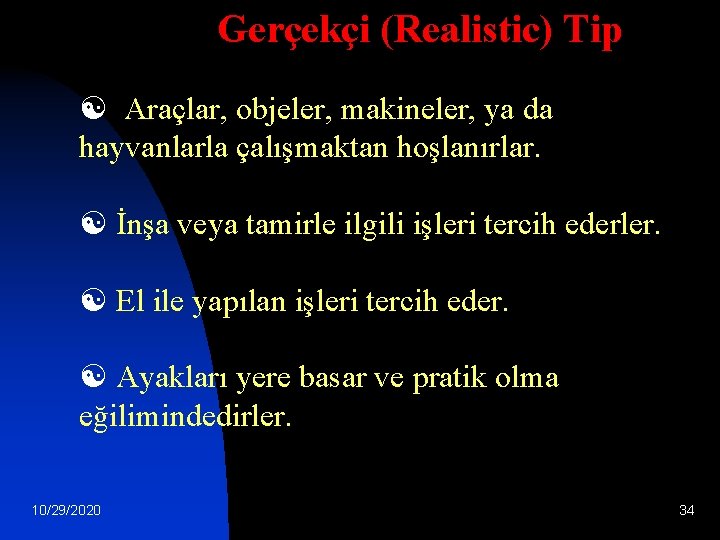 Gerçekçi (Realistic) Tip

☯ Araçlar, objeler, makineler, ya da hayvanlarla çalışmaktan hoşlanırlar.

☯ İnşa veya tamirle ilgili işleri tercih ederler.

☯ El ile yapılan işleri tercih eder.

☯ Ayakları yere basar ve pratik olma eğilimindedirler.

10/29/2020

34